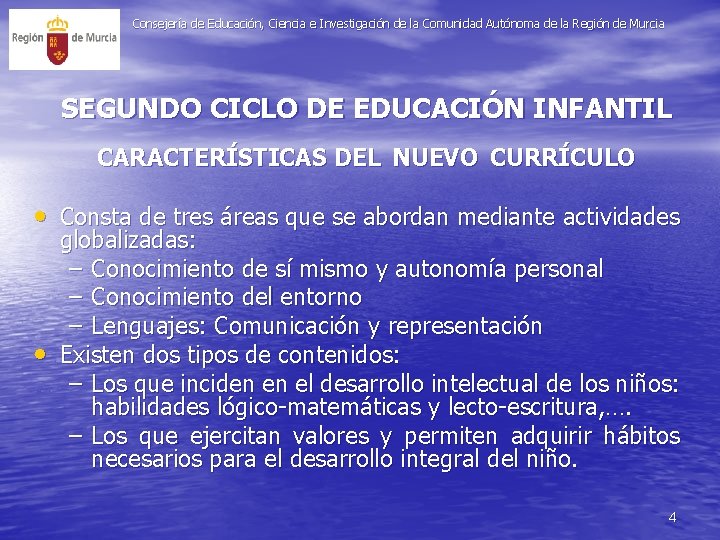 Región de Murcia

Consejería de Educación, Ciencia e Investigación de la Comunidad Autónoma de la Región de Murcia

SEGUNDO CICLO DE EDUCACIÓN INFANTIL

CARACTERÍSTICAS DEL NUEVO CURRÍCULO

• Consta de tres áreas que se abordan mediante actividades globalizadas:
– Conocimiento de sí mismo y autonomía personal
– Conocimiento del entorno
– Lenguajes: Comunicación y representación
• Existen dos tipos de contenidos:
– Los que inciden en el desarrollo intelectual de los niños: habilidades lógico-matemáticas y lecto-escritura,….
– Los que ejercitan valores y permiten adquirir hábitos necesarios para el desarrollo integral del niño.

4